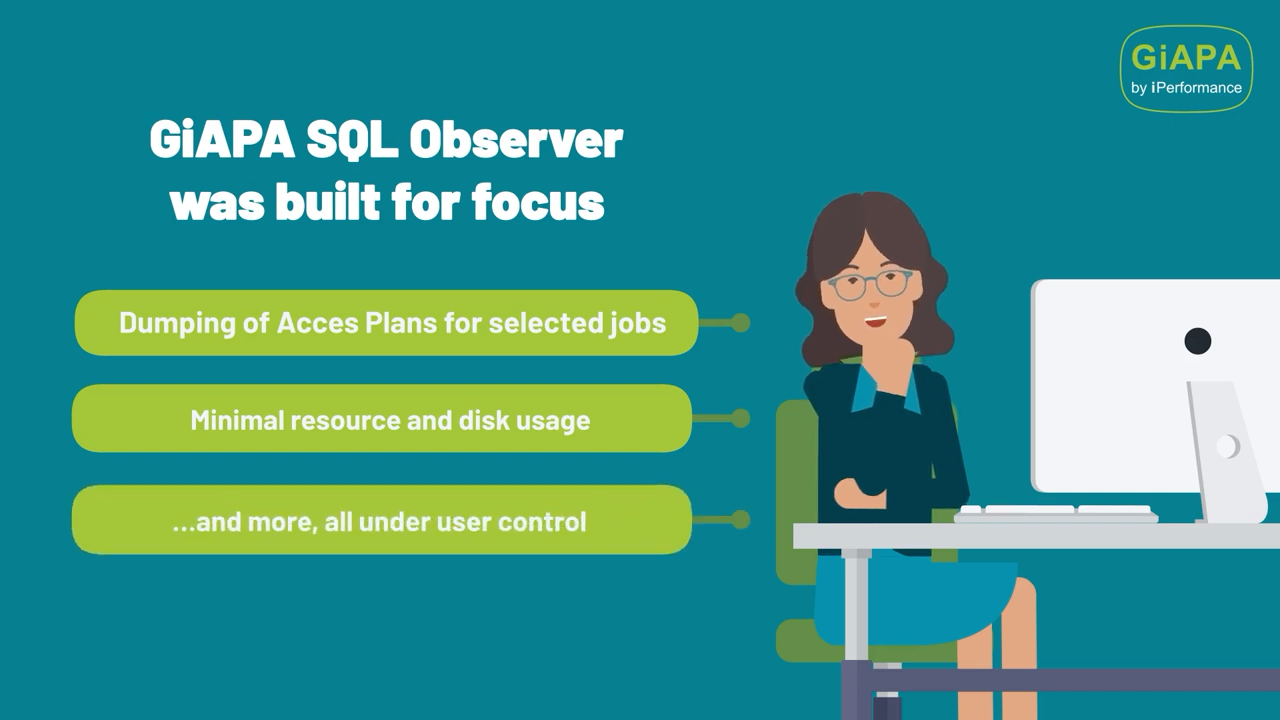 GiAPA
by iPerformance

GiAPA SQL Observer was built for focus

Dumping of Acces Plans for selected jobs

Minimal resource and disk usage

...and more, all under user control